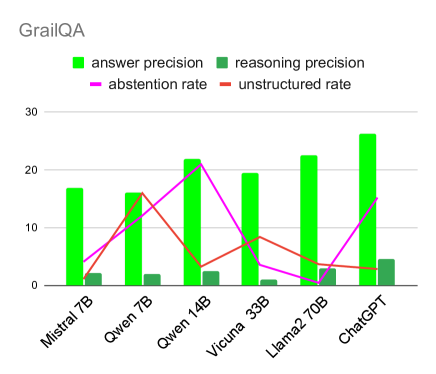 GrailQA

answer precision
reasoning precision
abstention rate
unstructured rate

30
20
10
0

Mistral 7B
Qwen 7B
Qwen 14B
Vicuna 33B
Llama2 70B
ChatGPT